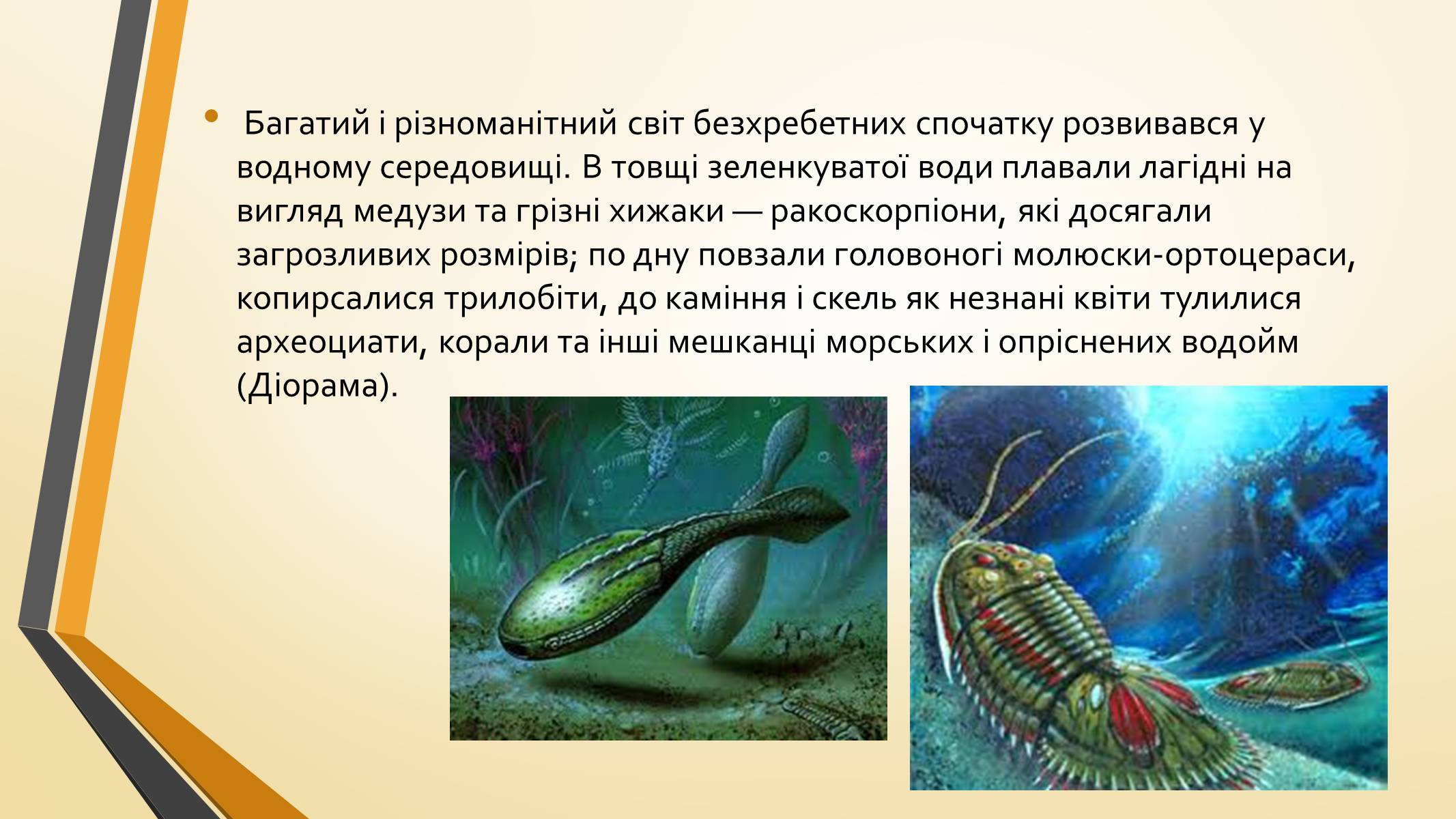 • Багатий і різноманітний світ безхребетних спочатку розвивався у водному середовищі. В товщі зеленкуватої води плавали лагідні на вигляд медузи та грізні хижаки — ракоскорпіони, які досягали загрозливих розмірів; по дну повзали головоногі молюски-ортоцераси, копирсалися трилобіти, до каміння і скель як незнані квіти тулилися археоциати, корали та інші мешканці морських і опріснених водойм (Діорама).